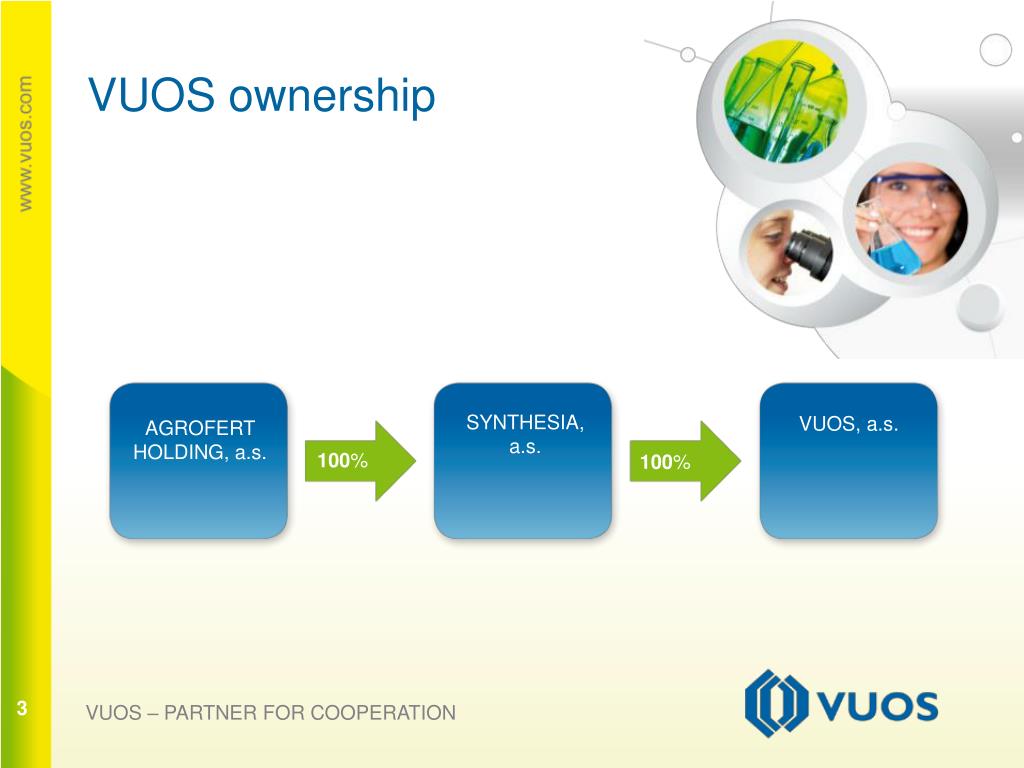 www.vuos.com

VUOS ownership

AGROFERT HOLDING, a.s.

100%

SYNTHESIA, a.s.

100%

VUOS, a.s.

3

VUOS – PARTNER FOR COOPERATION

VUOS